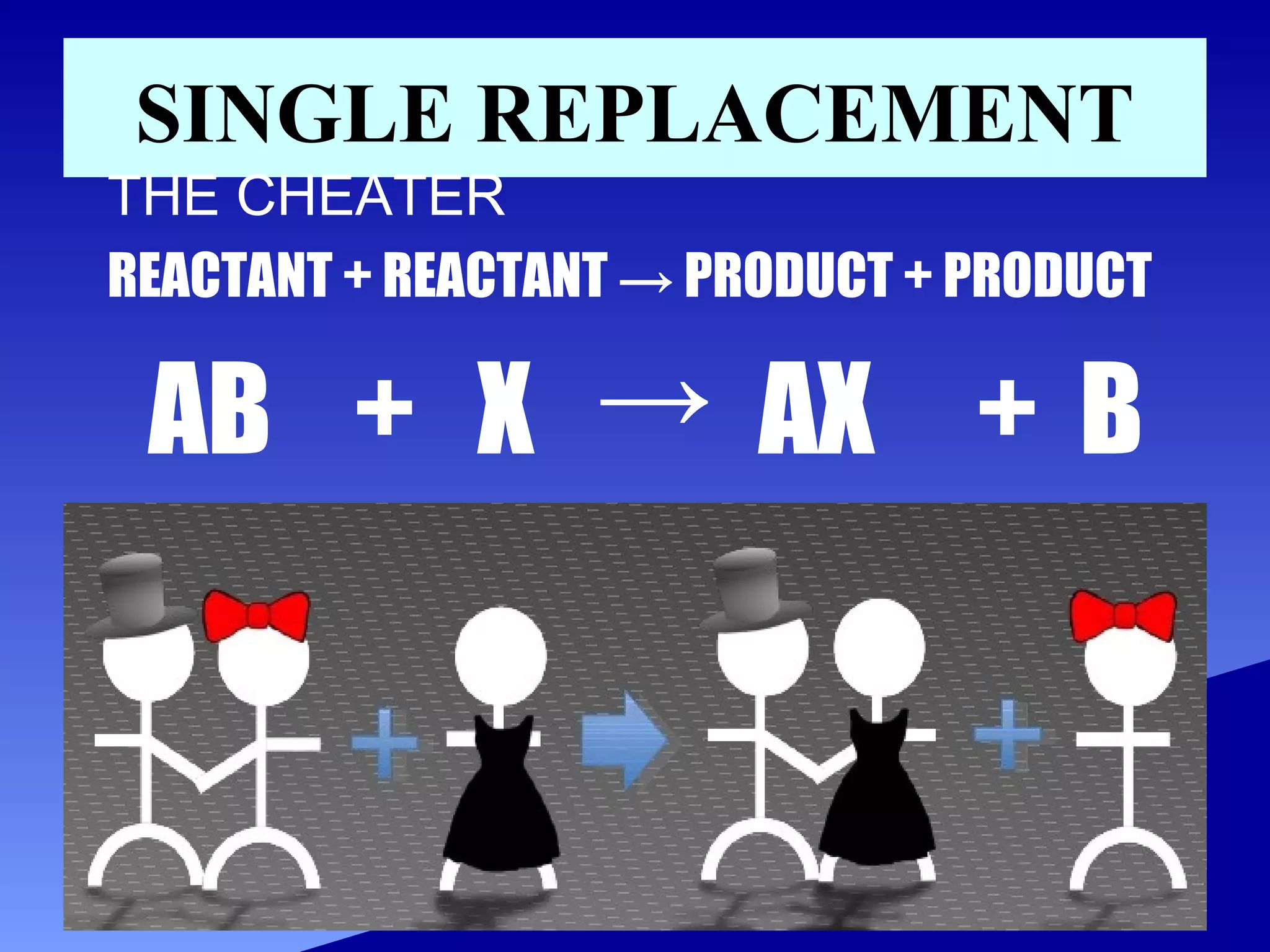 SINGLE REPLACEMENT

THE CHEATER

REACTANT + REACTANT → PRODUCT + PRODUCT

AB + X → AX + B